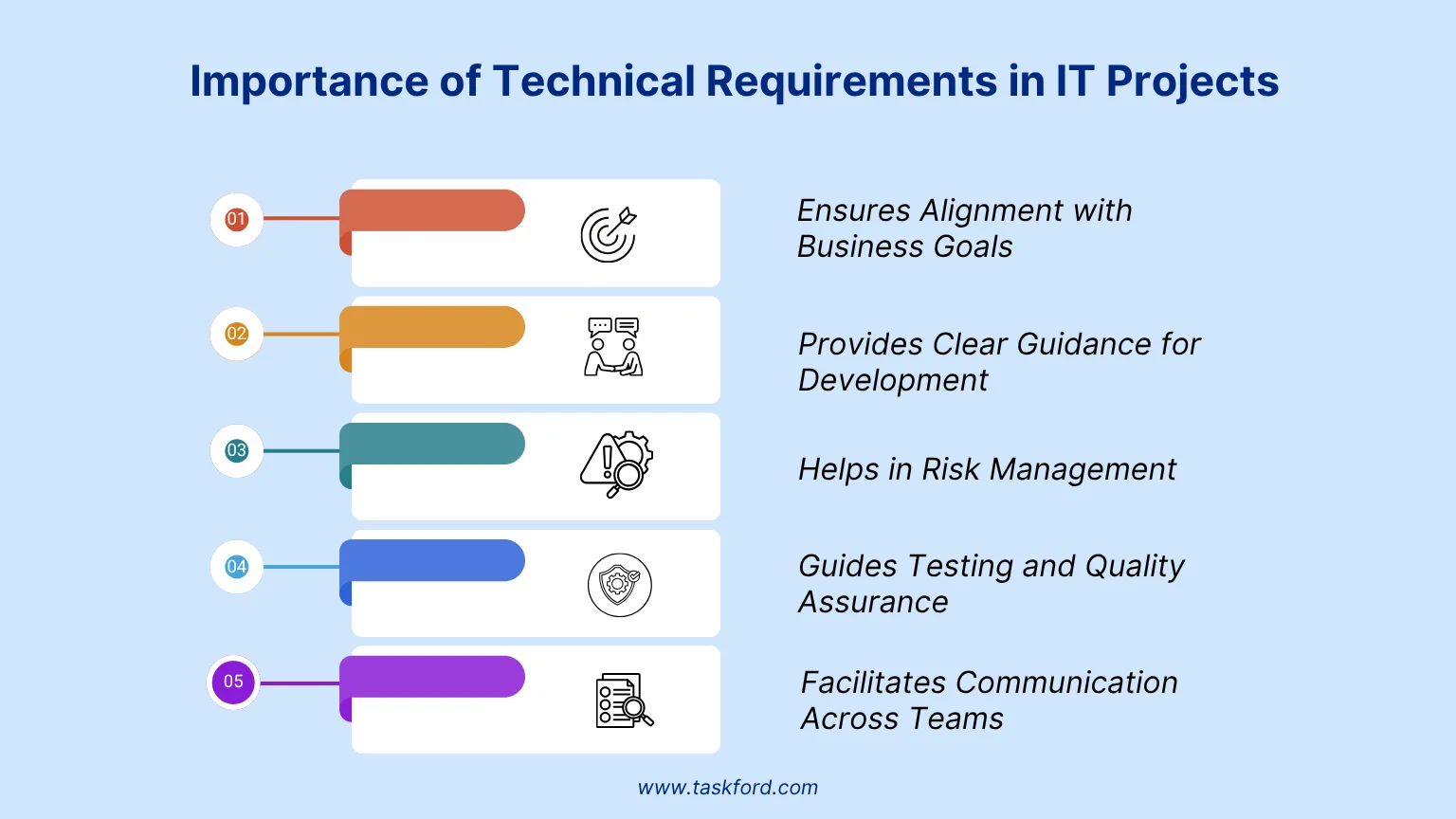 Importance of Technical Requirements in IT Projects

01

Ensures Alignment with Business Goals

02

Provides Clear Guidance for Development

03

Helps in Risk Management

04

Guides Testing and Quality Assurance

05

Facilitates Communication Across Teams

www.taskford.com